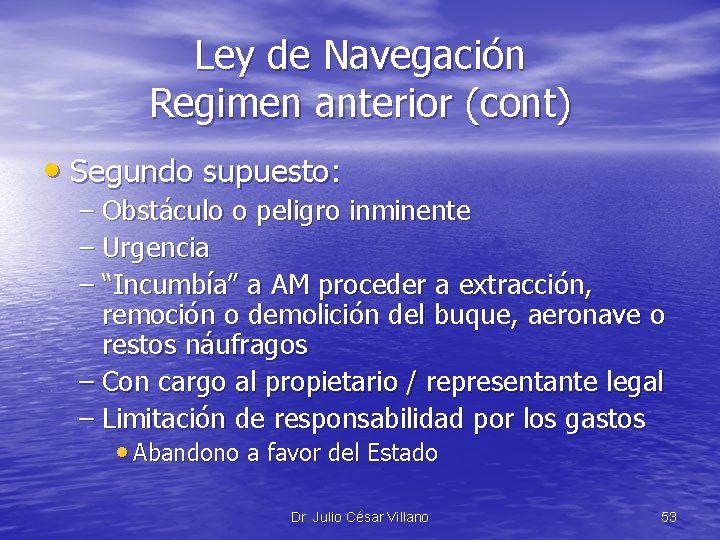 Ley de Navegación
Regimen anterior (cont)

• Segundo supuesto:
– Obstáculo o peligro inminente
– Urgencia
– “Incumbía” a AM proceder a extracción, remoción o demolición del buque, aeronave o restos náufragos
– Con cargo al propietario / representante legal
– Limitación de responsabilidad por los gastos
• Abandono a favor del Estado

Dr. Julio César Villano
53